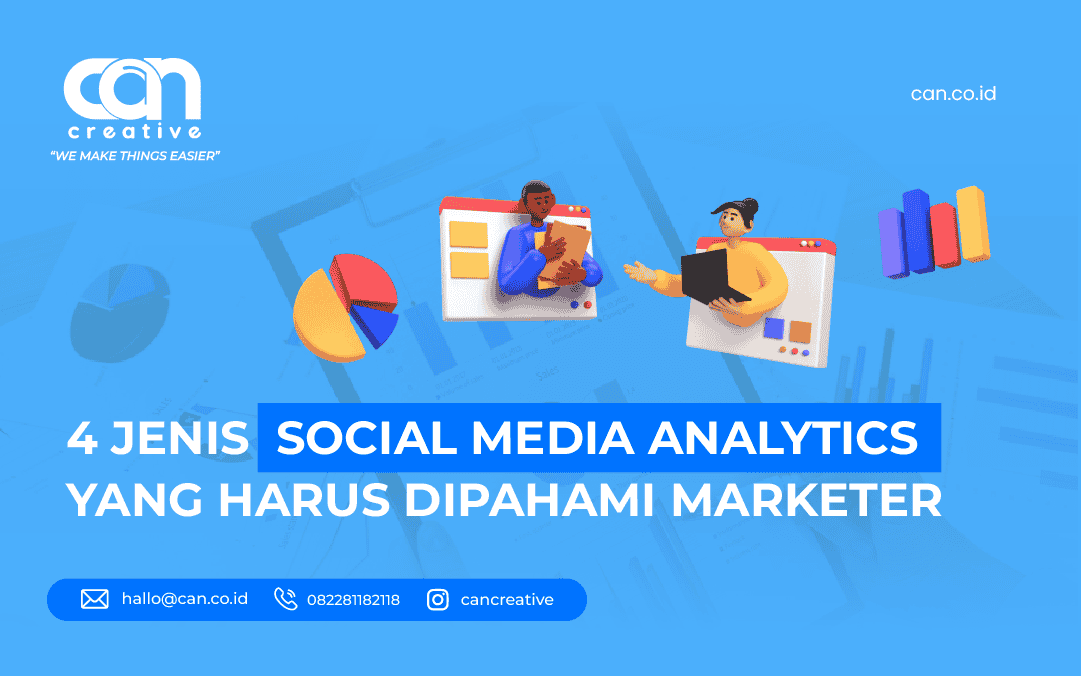 can
creative
"WE MAKE THINGS EASIER"

can.co.id

4 JENIS SOCIAL MEDIA ANALYTICS YANG HARUS DIPAHAMI MARKETER

hallo@can.co.id 082281182118 cancreative